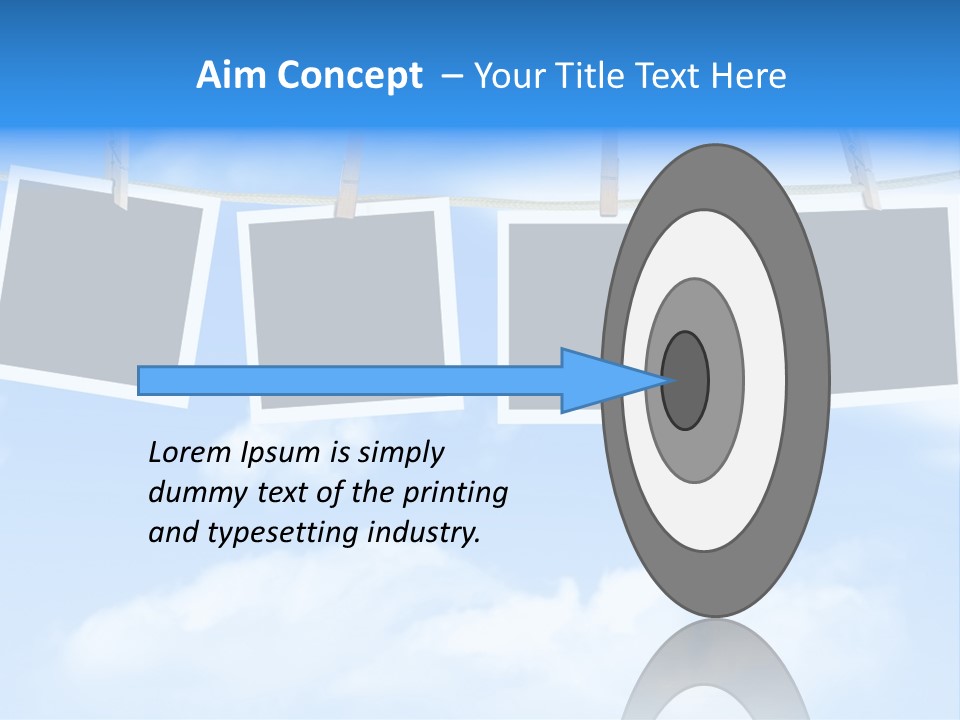 Aim Concept – Your Title Text Here

Lorem Ipsum is simply dummy text of the printing and typesetting industry.